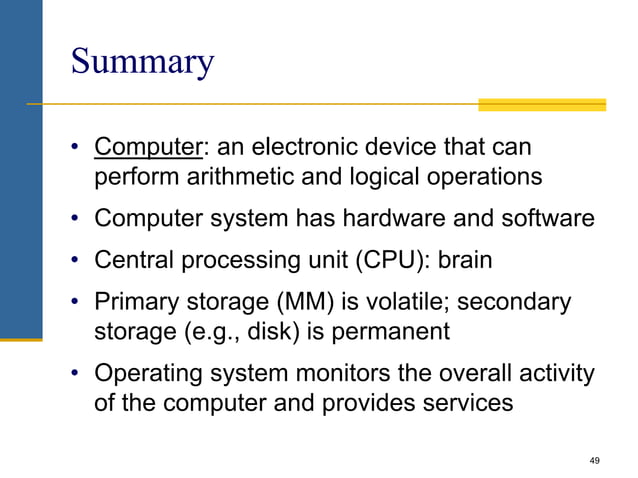 Summary

• Computer: an electronic device that can perform arithmetic and logical operations

• Computer system has hardware and software

• Central processing unit (CPU): brain

• Primary storage (MM) is volatile; secondary storage (e.g., disk) is permanent

• Operating system monitors the overall activity of the computer and provides services

49